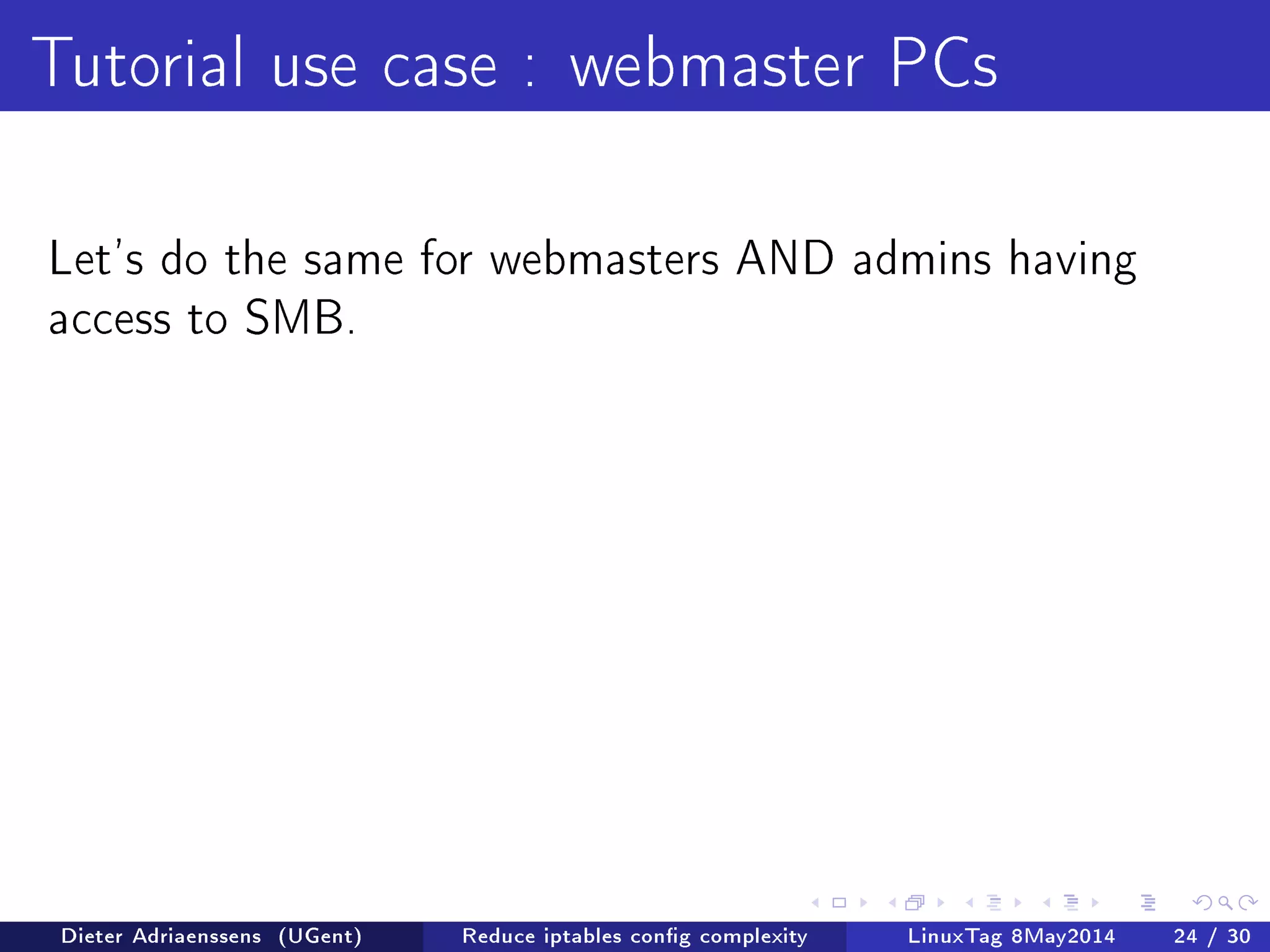 Tutorial use case : webmaster PCs

Let's do the same for webmasters AND admins having access to SMB.

Dieter Adriaenssens (UGent) Reduce iptables config complexity LinuxTag 8May2014 24 / 30